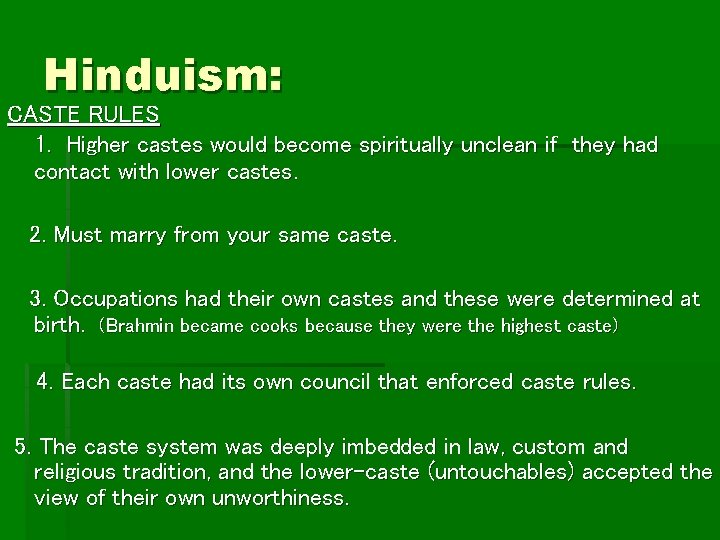 Hinduism:

CASTE RULES

1. Higher castes would become spiritually unclean if they had contact with lower castes.

2. Must marry from your same caste.

3. Occupations had their own castes and these were determined at birth. (Brahmin became cooks because they were the highest caste)

4. Each caste had its own council that enforced caste rules.

5. The caste system was deeply imbedded in law, custom and religious tradition, and the lower-caste (untouchables) accepted the view of their own unworthiness.